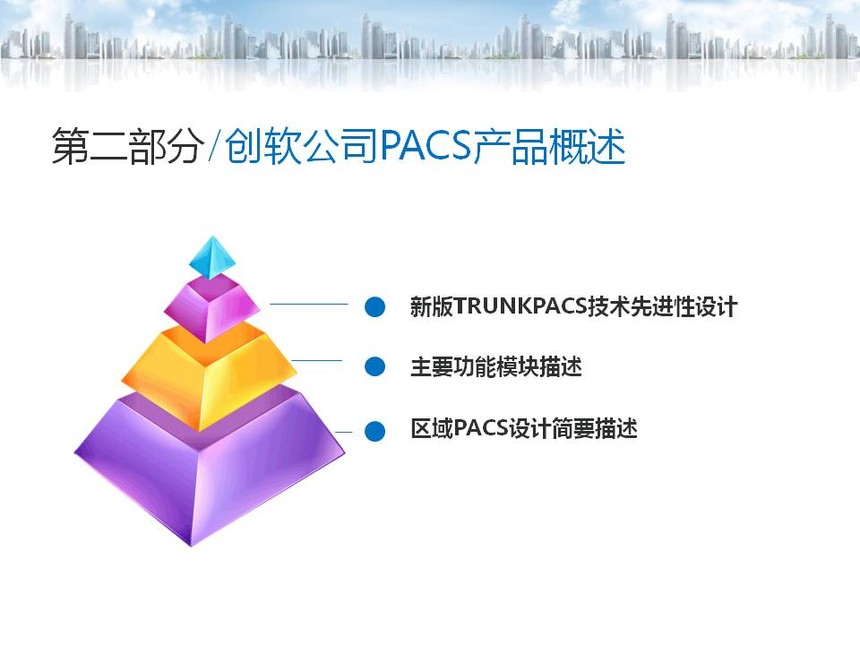 第二部分/创软公司PACS产品概述

新版TRUNKPACS技术先进性设计

主要功能模块描述

区域PACS设计简要描述